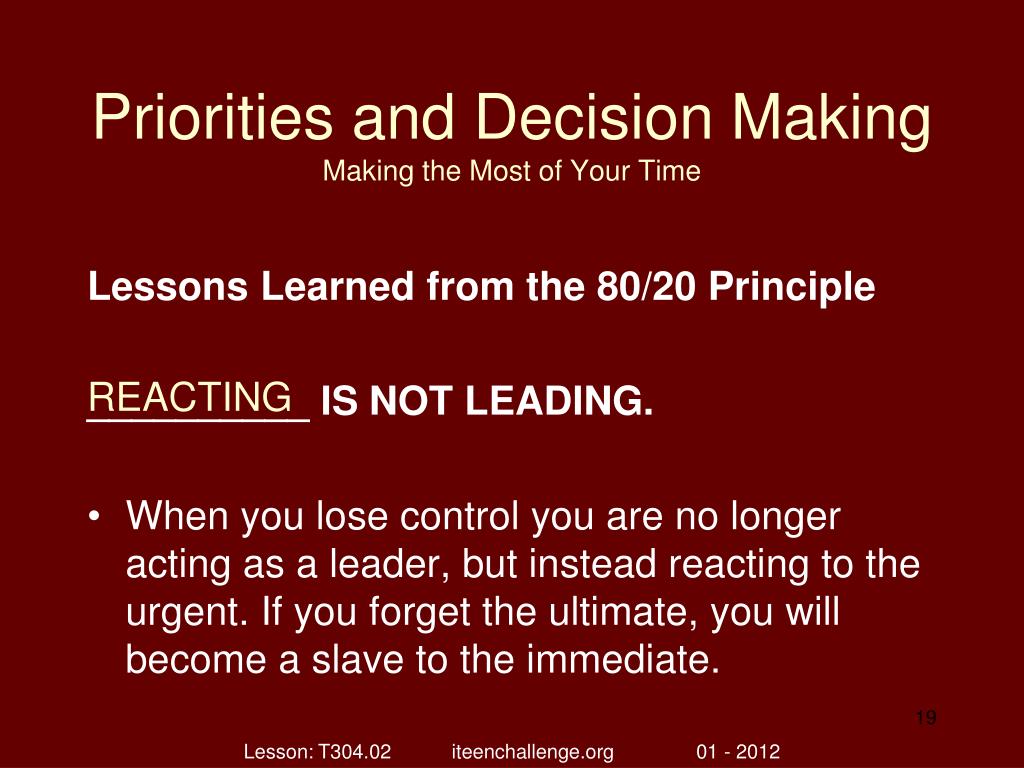 Priorities and Decision Making
Making the Most of Your Time

Lessons Learned from the 80/20 Principle

REACTING IS NOT LEADING.

• When you lose control you are no longer acting as a leader, but instead reacting to the urgent. If you forget the ultimate, you will become a slave to the immediate.

19

Lesson: T304.02 iteenchallenge.org 01 - 2012